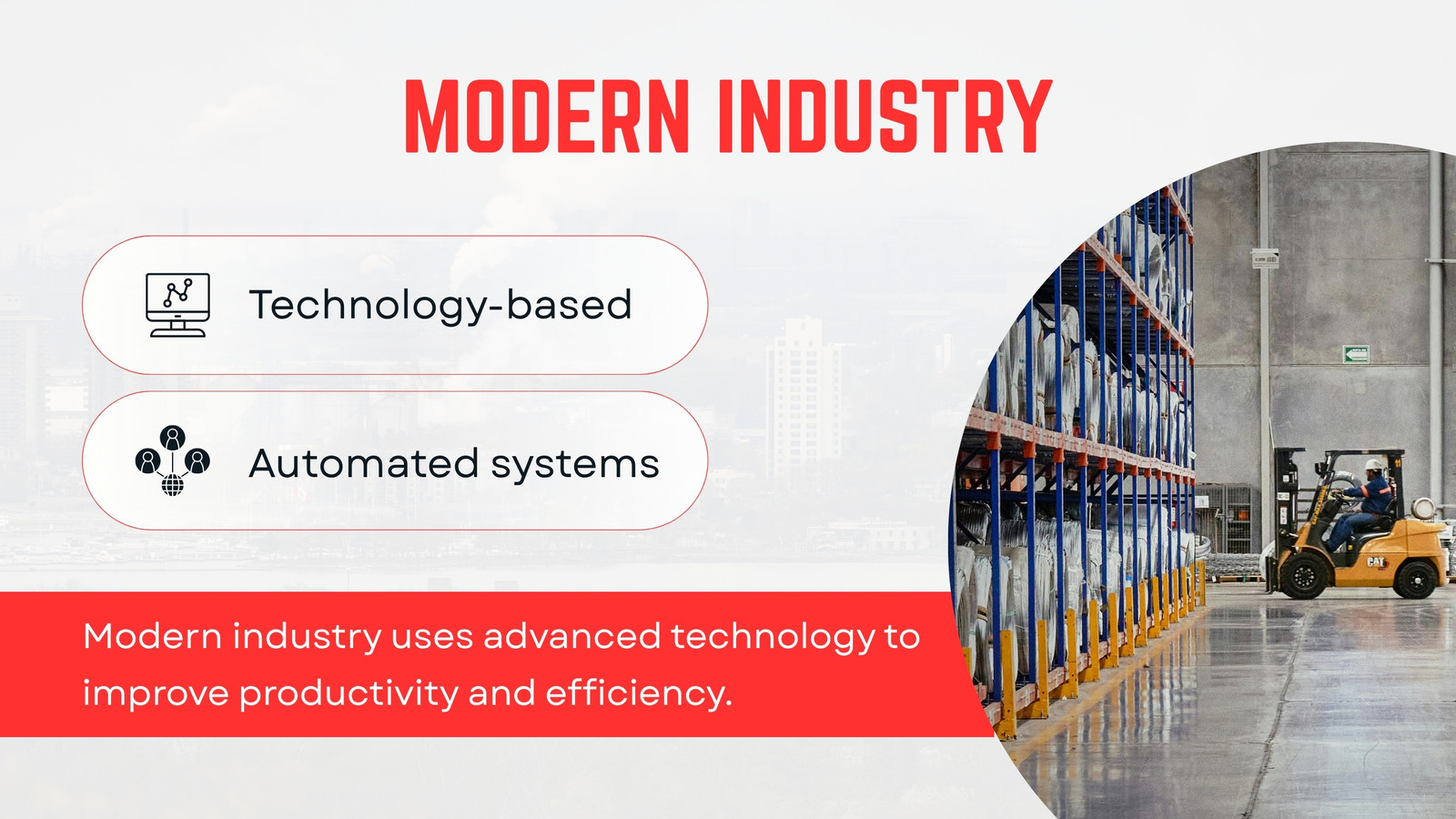 MODERN INDUSTRY

Technology-based

Automated systems

Modern industry uses advanced technology to improve productivity and efficiency.

CAT